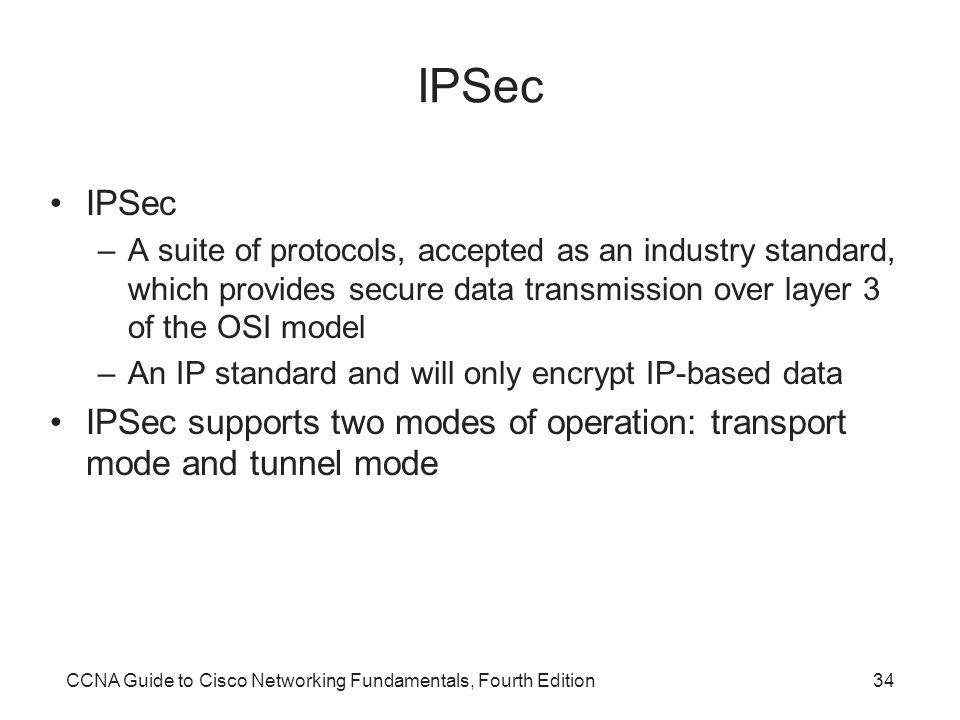 IPSec

• IPSec
  – A suite of protocols, accepted as an industry standard, which provides secure data transmission over layer 3 of the OSI model
  – An IP standard and will only encrypt IP-based data
• IPSec supports two modes of operation: transport mode and tunnel mode

CCNA Guide to Cisco Networking Fundamentals, Fourth Edition

34